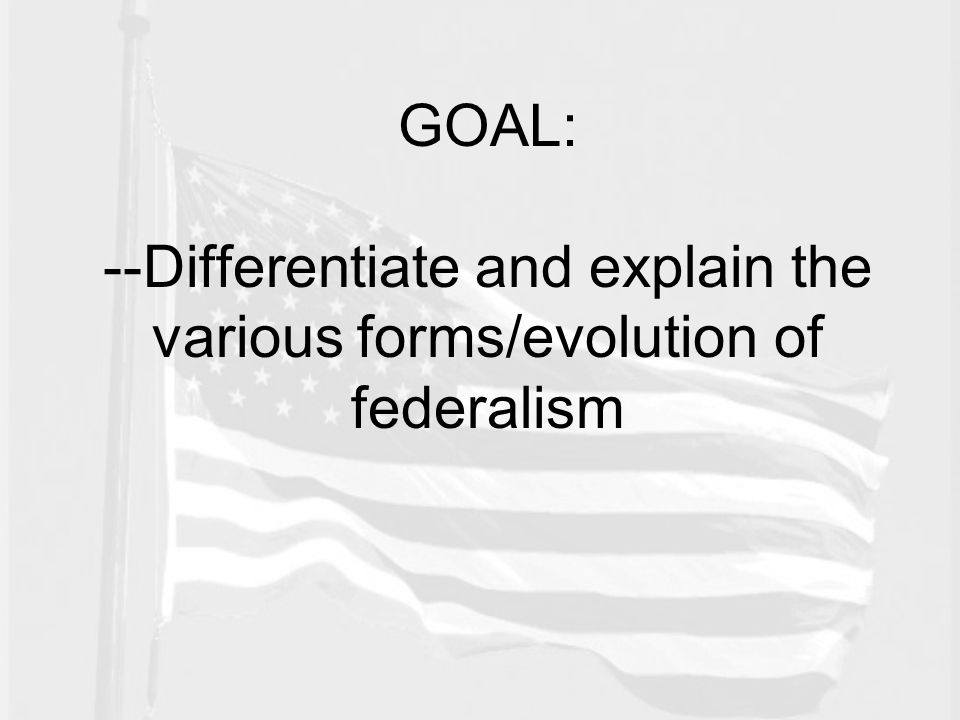 GOAL:

--Differentiate and explain the various forms/evolution of federalism